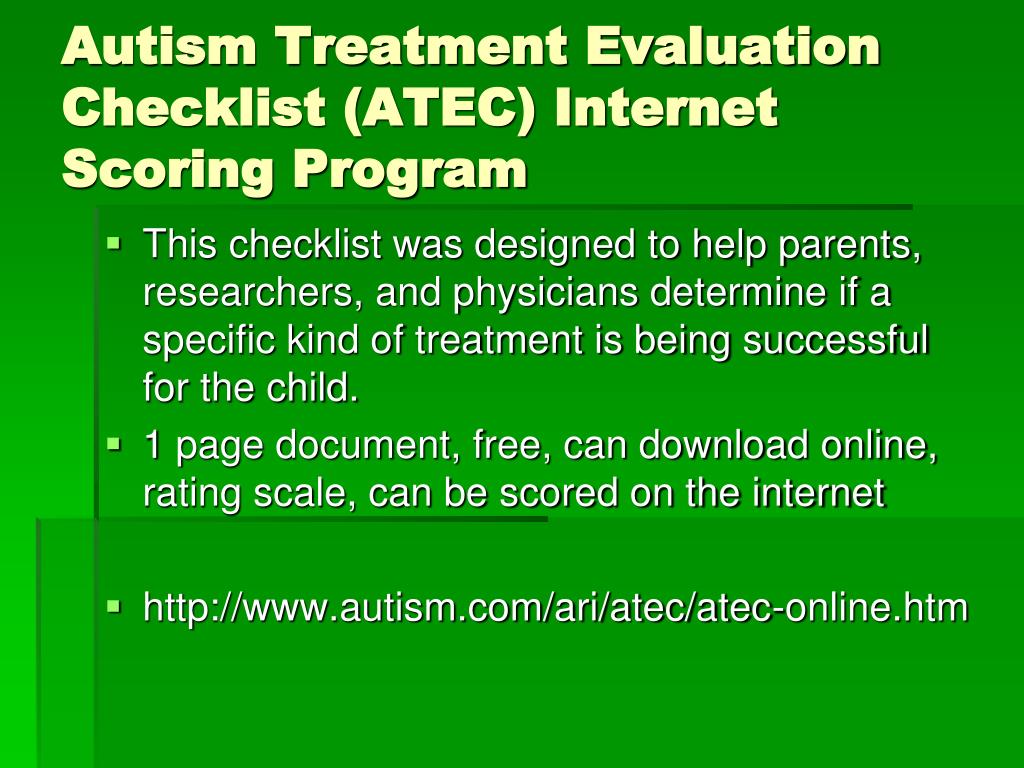 Autism Treatment Evaluation Checklist (ATEC) Internet Scoring Program

▪ This checklist was designed to help parents, researchers, and physicians determine if a specific kind of treatment is being successful for the child.
▪ 1 page document, free, can download online, rating scale, can be scored on the internet

▪ http://www.autism.com/ari/atec/atec-online.htm